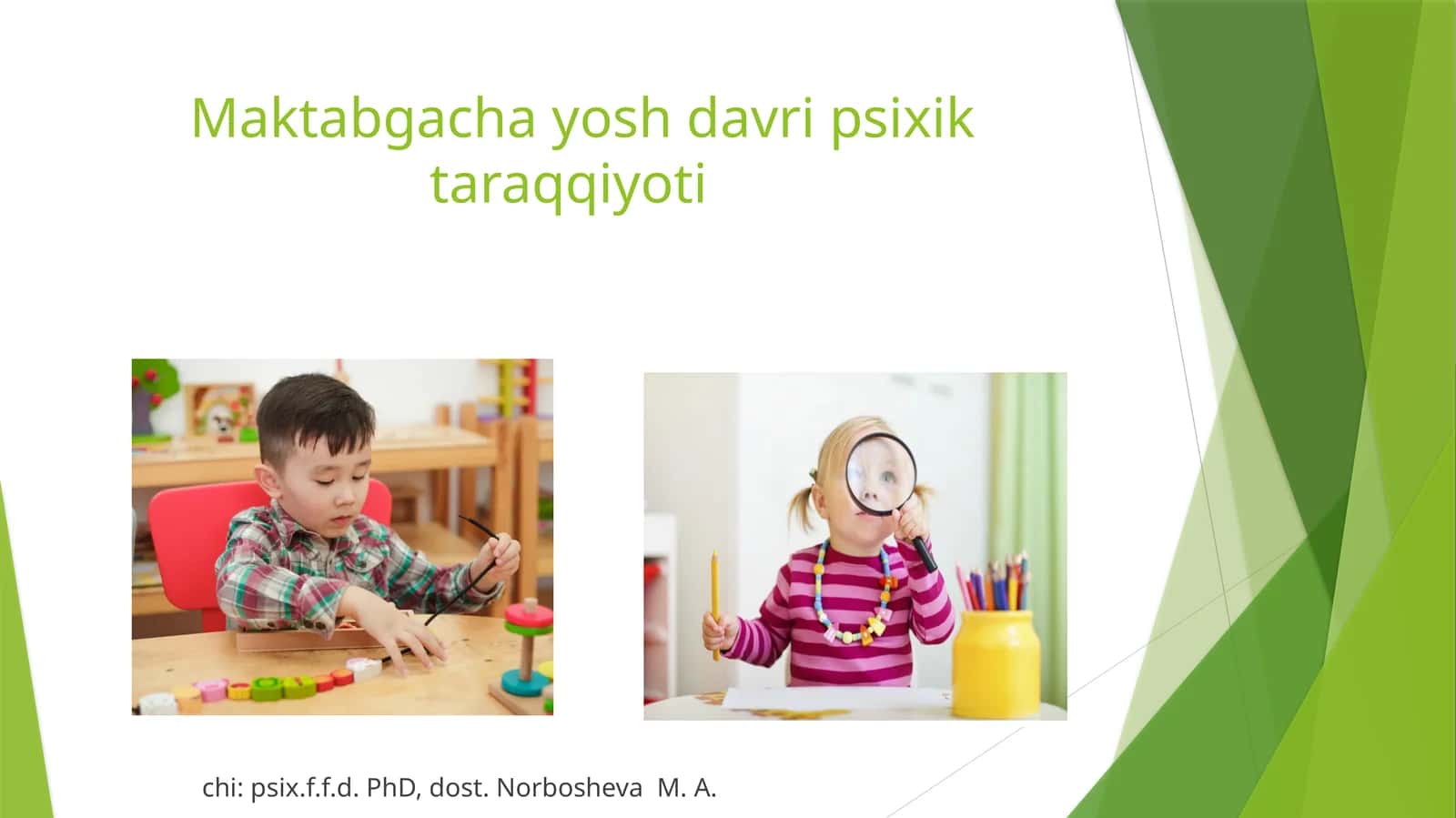 Maktabgacha yosh davri psixik taraqqiyoti

chi: psix.f.f.d. PhD, dost. Norbosheva M. A.